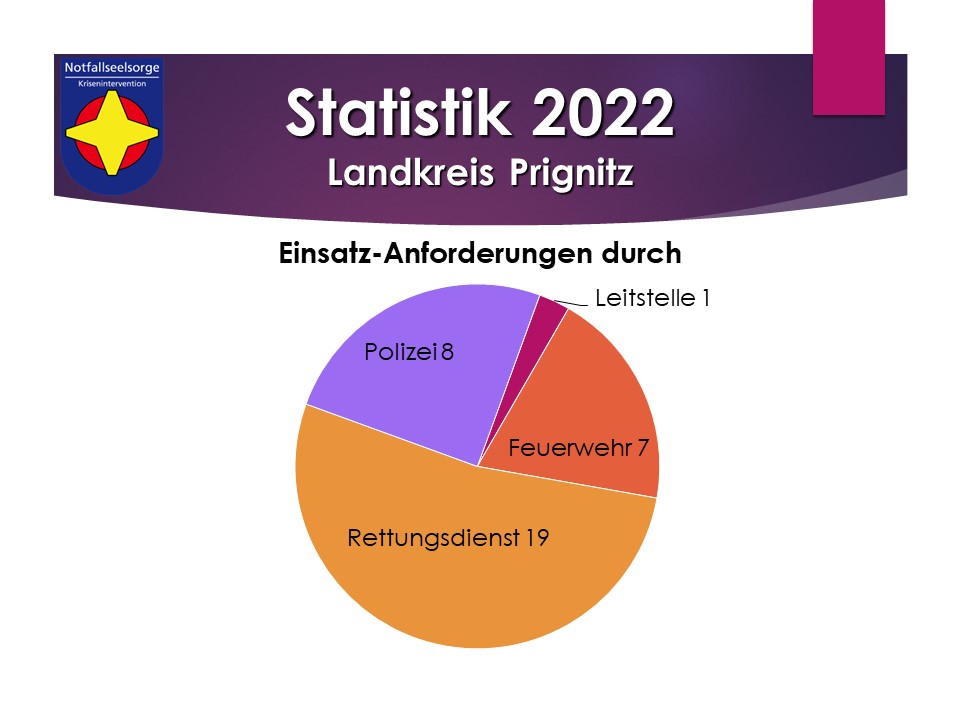 Notfallseelsorge
Krisenintervention

Statistik 2022
Landkreis Prignitz

Einsatz-Anforderungen durch

Leitstelle 1
Polizei 8
Feuerwehr 7
Rettungsdienst 19